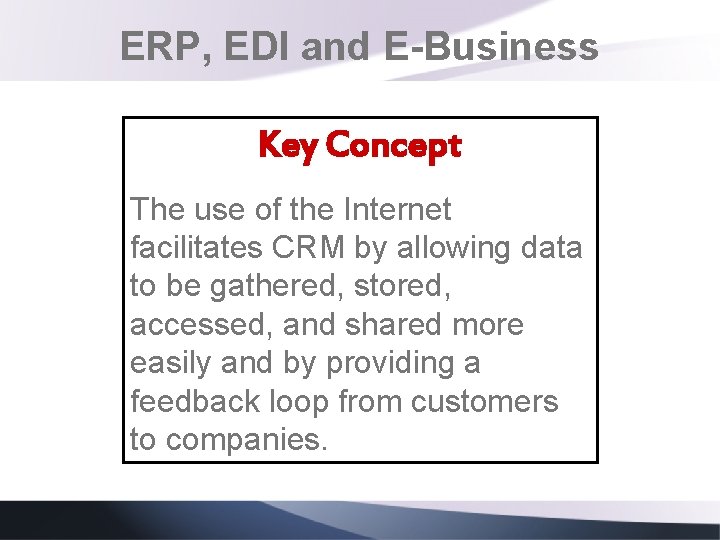 ERP, EDI and E-Business

Key Concept

The use of the Internet facilitates CRM by allowing data to be gathered, stored, accessed, and shared more easily and by providing a feedback loop from customers to companies.